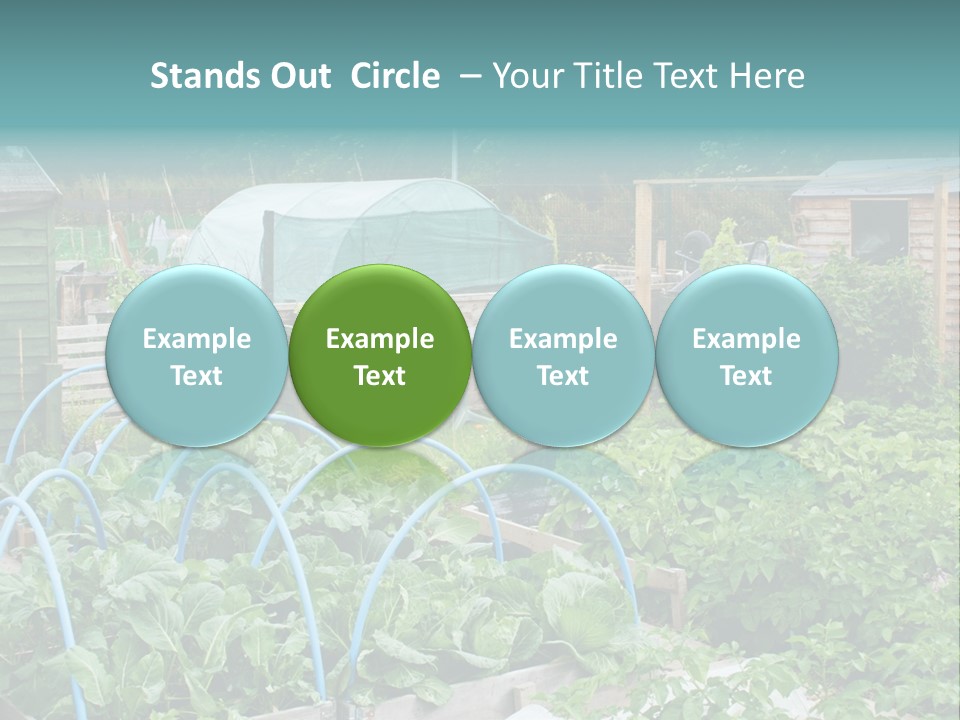 Stands Out Circle – Your Title Text Here

Example Text

Example Text

Example Text

Example Text